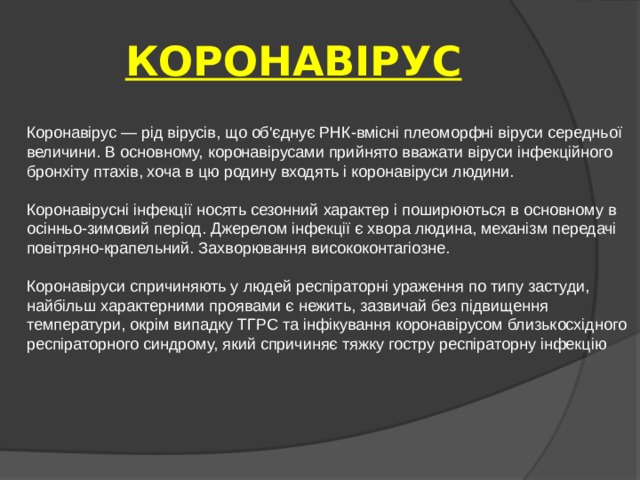 КОРОНАВІРУС

Коронавірус — рід вірусів, що об'єднує РНК-вмісні плеоморфні віруси середньої величини. В основному, коронавірусами прийнято вважати віруси інфекційного бронхіту птахів, хоча в цю родину входять і коронавіруси людини.

Коронавірусні інфекції носять сезонний характер і поширюються в основному в осінньо-зимовий період. Джерелом інфекції є хвора людина, механізм передачі повітряно-крапельний. Захворювання висококонтагіозне.

Коронавіруси спричиняють у людей респіраторні ураження по типу застуди, найбільш характерними проявами є нежить, зазвичай без підвищення температури, окрім випадку ТГРС та інфікування коронавірусом близькосхідного респіраторного синдрому, який спричиняє тяжку гостру респіраторну інфекцію